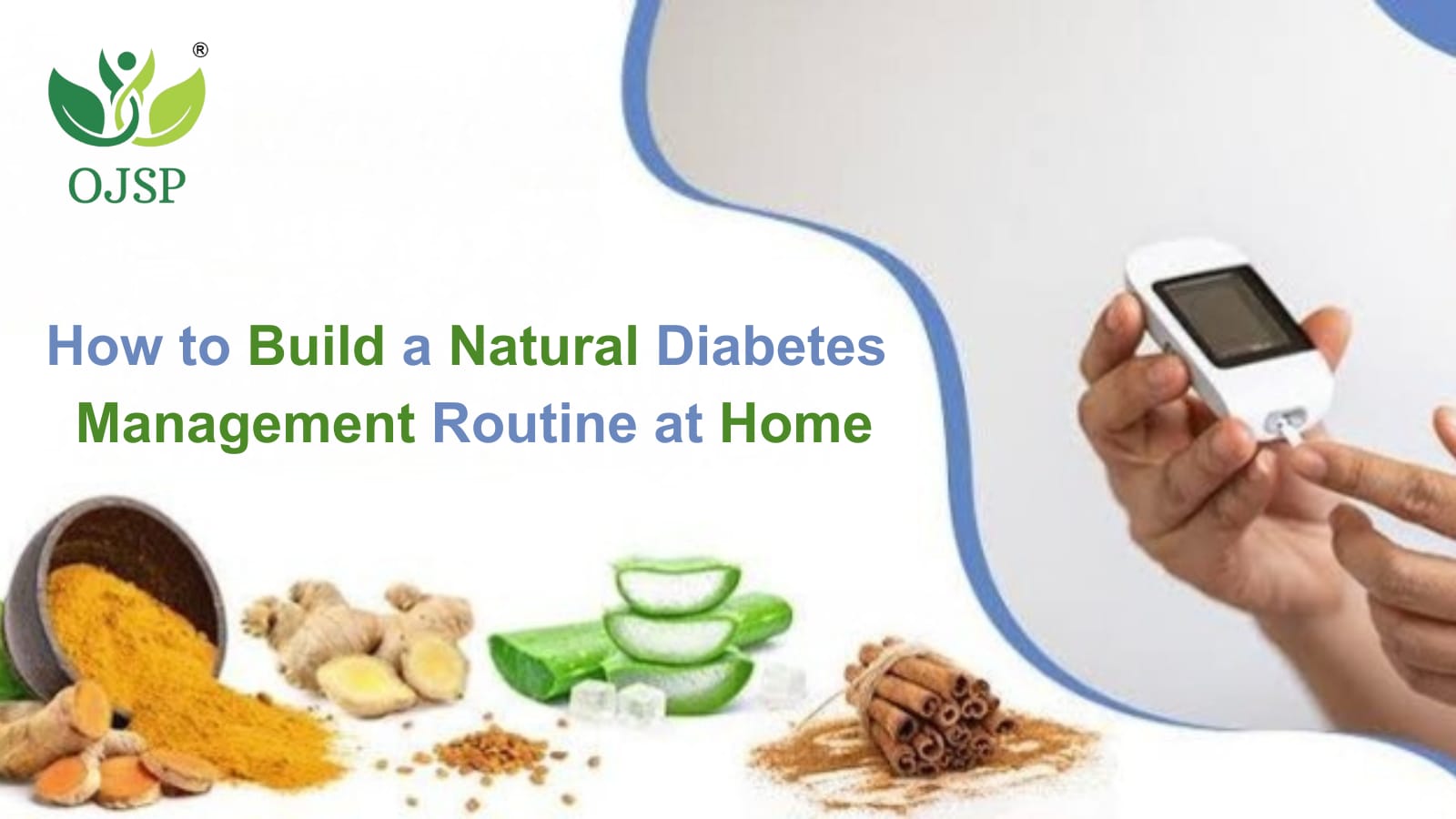 ®
OJSP

How to Build a Natural Diabetes Management Routine at Home